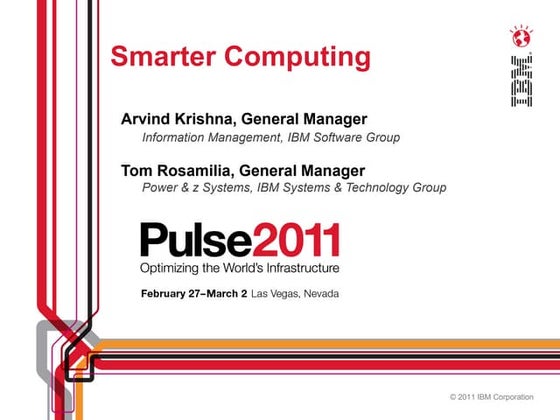 Smarter Computing

IBM

Arvind Krishna, General Manager
Information Management, IBM Software Group

Tom Rosamilia, General Manager
Power & z Systems, IBM Systems & Technology Group

Pulse2011
Optimizing the World's Infrastructure

February 27–March 2 Las Vegas, Nevada

© 2011 IBM Corporation